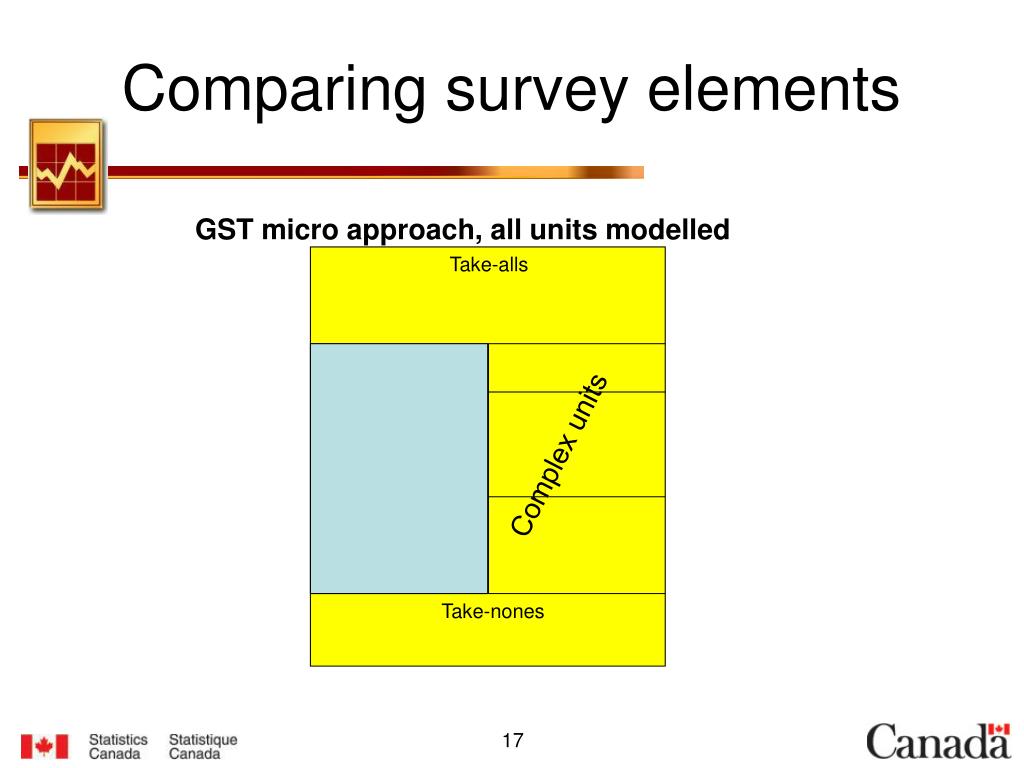 Comparing survey elements

GST micro approach, all units modelled

Take-alls

Complex units

Take-nones

Statistics Canada Statistique Canada

17

Canada